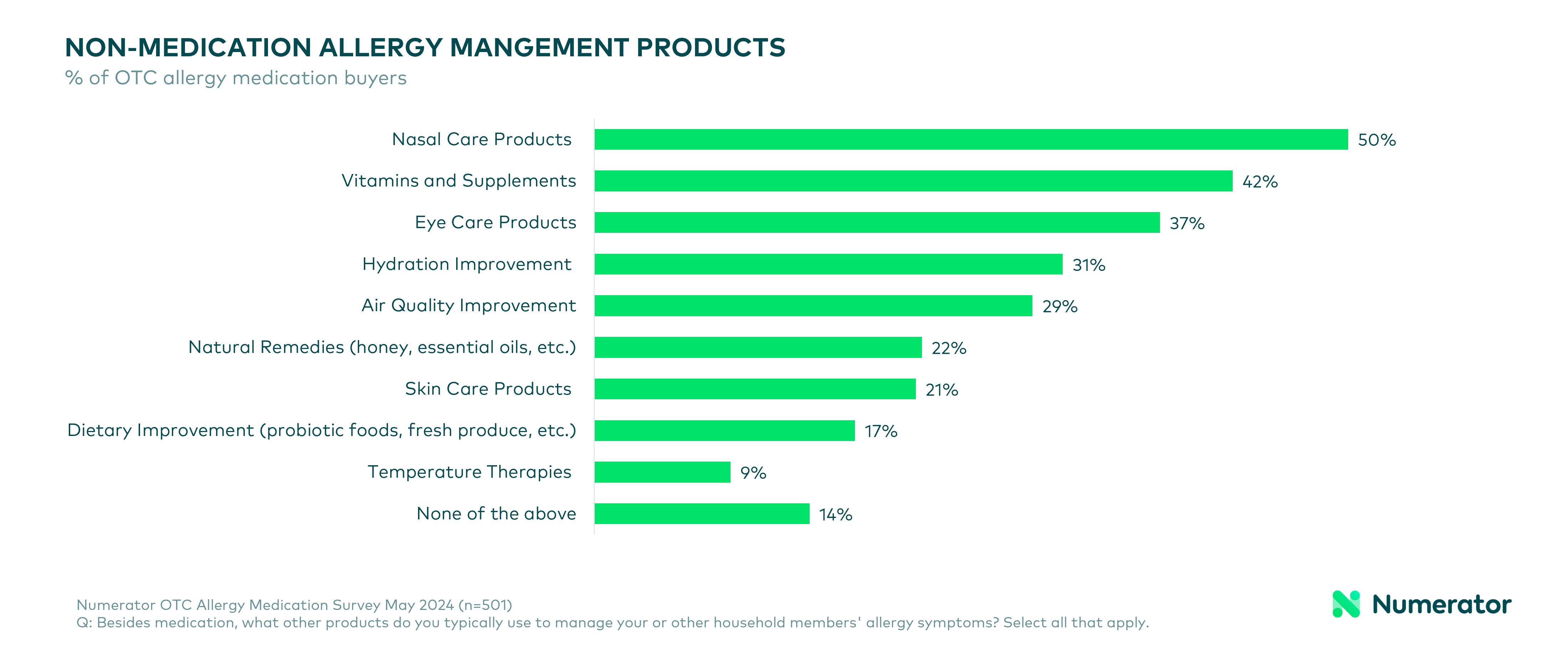 NON-MEDICATION ALLERGY MANGEMENT PRODUCTS
% of OTC allergy medication buyers

Nasal Care Products 50%
Vitamins and Supplements 42%
Eye Care Products 37%
Hydration Improvement 31%
Air Quality Improvement 29%
Natural Remedies (honey, essential oils, etc.) 22%
Skin Care Products 21%
Dietary Improvement (probiotic foods, fresh produce, etc.) 17%
Temperature Therapies 9%
None of the above 14%

Numerator OTC Allergy Medication Survey May 2024 (n=501)
Q: Besides medication, what other products do you typically use to manage your or other household members' allergy symptoms? Select all that apply.

Numerator